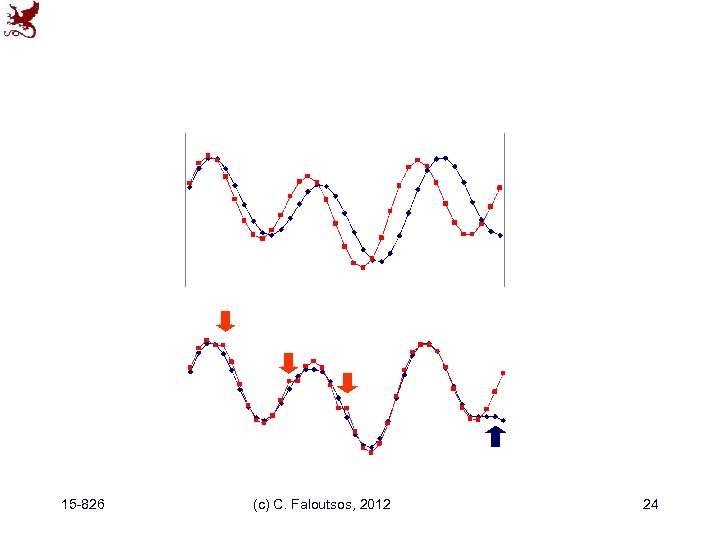 15-826 (c) C. Faloutsos, 2012 24